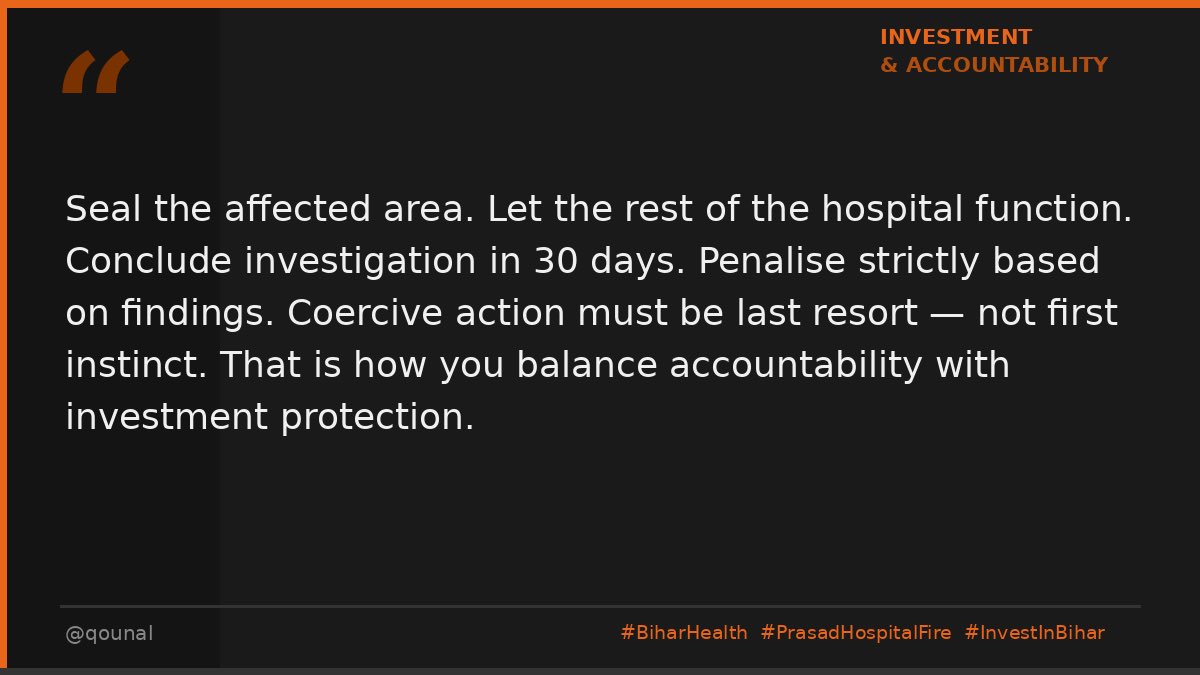 INVESTMENT
& ACCOUNTABILITY

“

Seal the affected area. Let the rest of the hospital function. Conclude investigation in 30 days. Penalise strictly based on findings. Coercive action must be last resort — not first instinct. That is how you balance accountability with investment protection.

@qounal

#BiharHealth #PrasadHospitalFire #InvestInBihar